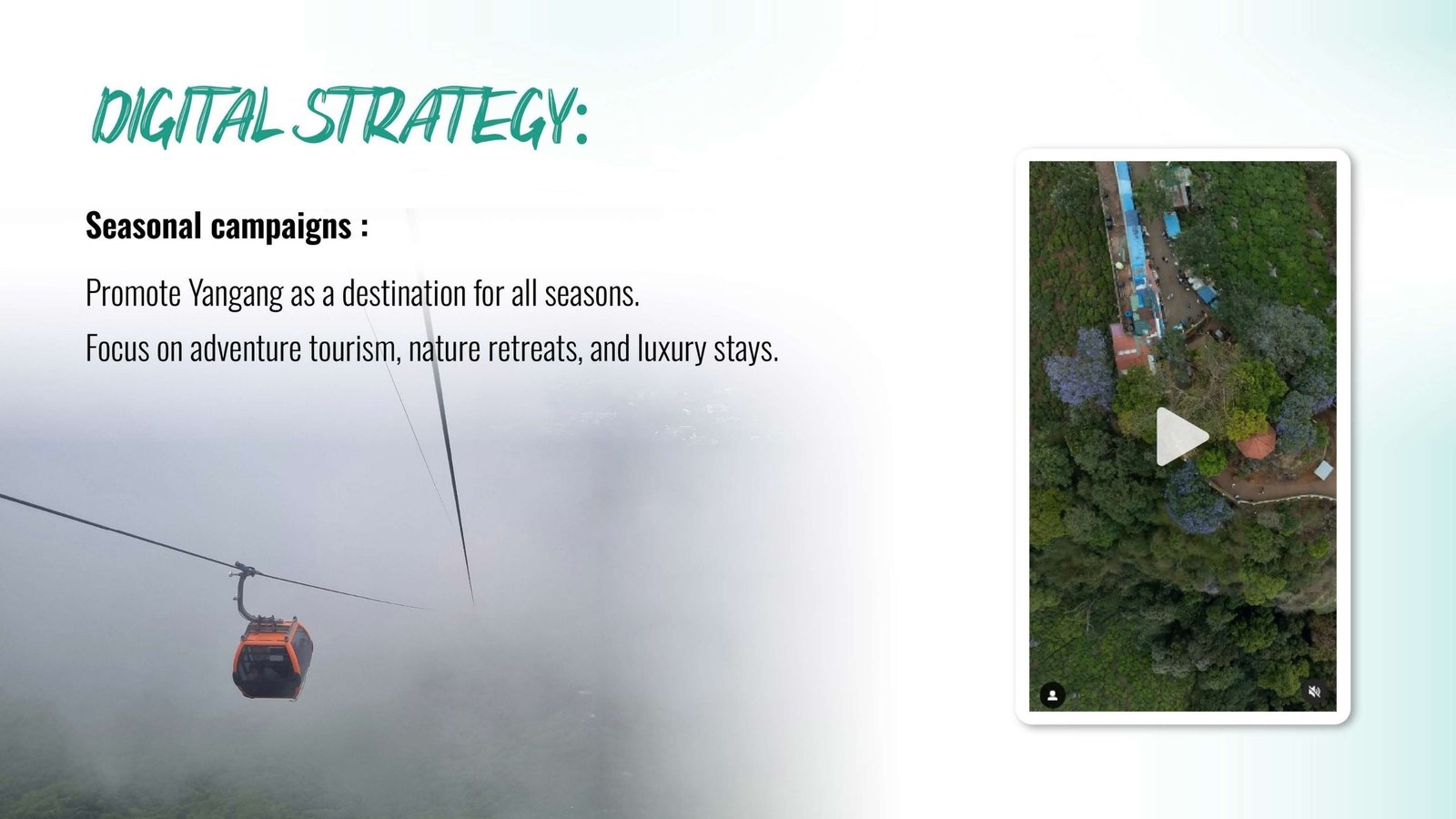 DIGITAL STRATEGY:

Seasonal campaigns :

Promote Yangang as a destination for all seasons.

Focus on adventure tourism, nature retreats, and luxury stays.